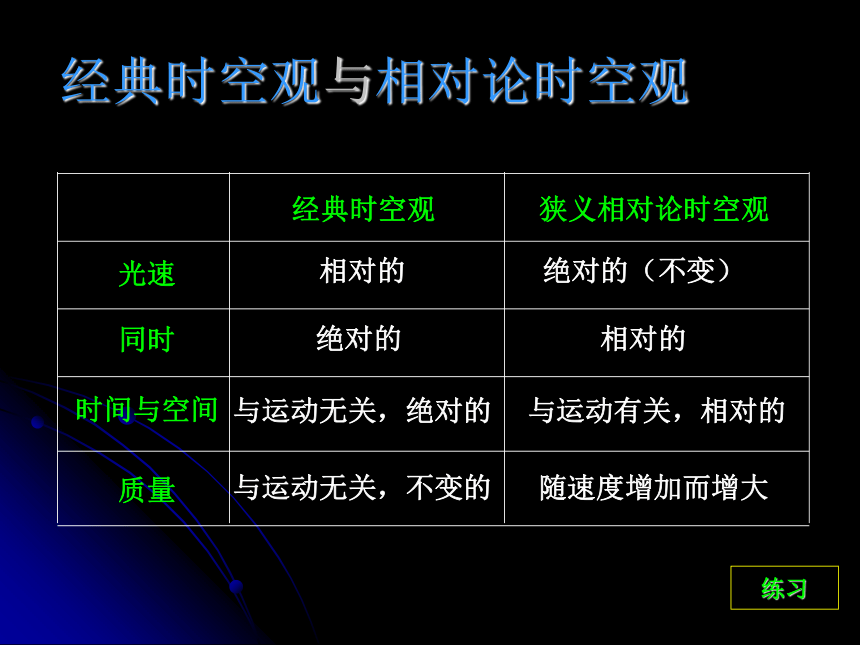 经典时空观与相对论时空观

| | 经典时空观 | 狭义相对论时空观 |
|---|---|---|
| 光速 | 相对的 | 绝对的（不变） |
| 同时 | 绝对的 | 相对的 |
| 时间与空间 | 与运动无关，绝对的 | 与运动有关，相对的 |
| 质量 | 与运动无关，不变的 | 随速度增加而增大 |

练习